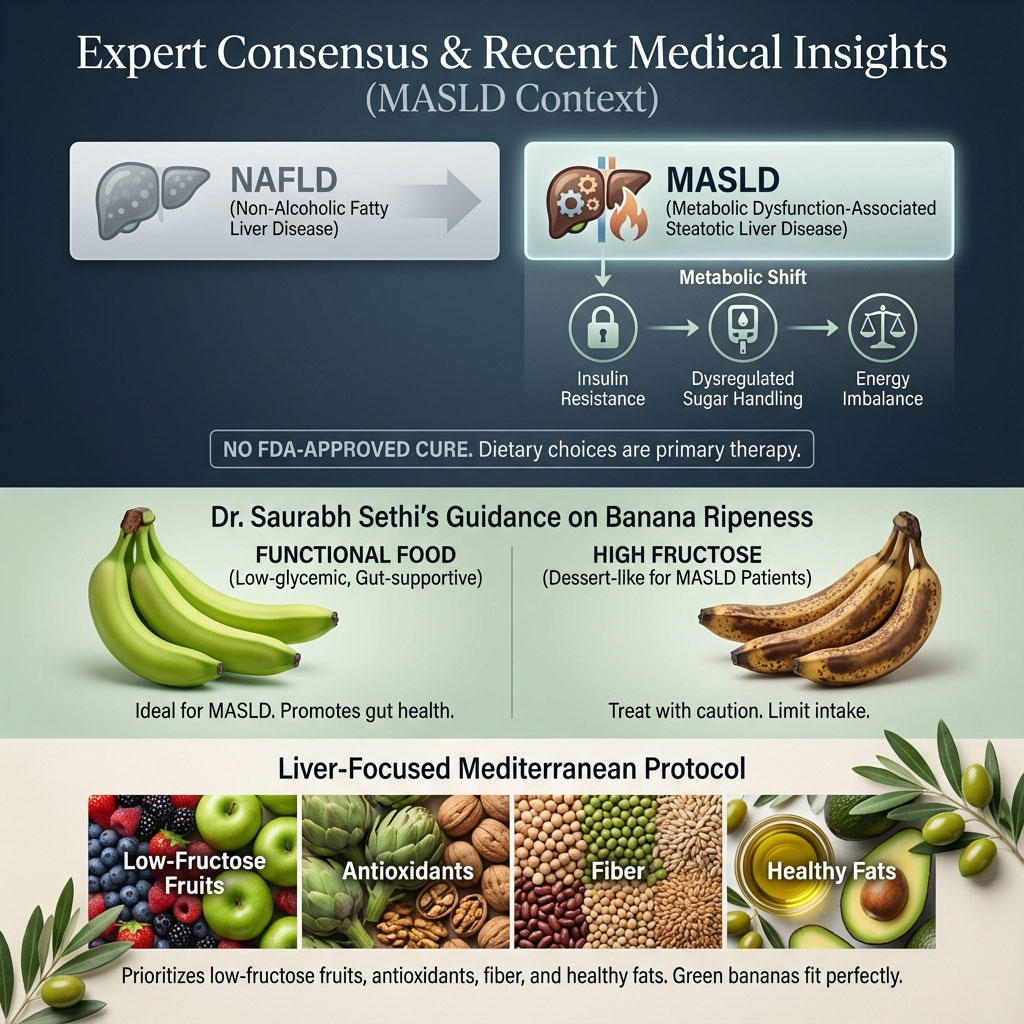 Expert Consensus & Recent Medical Insights
(MASLD Context)

NAFLD
(Non-Alcoholic Fatty Liver Disease)

MASLD
(Metabolic Dysfunction-Associated Steatotic Liver Disease)

Metabolic Shift

Insulin Resistance

Dysregulated Sugar Handling

Energy Imbalance

NO FDA-APPROVED CURE. Dietary choices are primary therapy.

Dr. Saurabh Sethi's Guidance on Banana Ripeness

FUNCTIONAL FOOD
(Low-glycemic, Gut-supportive)

Ideal for MASLD. Promotes gut health.

HIGH FRUCTOSE
(Dessert-like for MASLD Patients)

Treat with caution. Limit intake.

Liver-Focused Mediterranean Protocol

Low-Fructose Fruits

Antioxidants

Fiber

Healthy Fats

Prioritizes low-fructose fruits, antioxidants, fiber, and healthy fats. Green bananas fit perfectly.